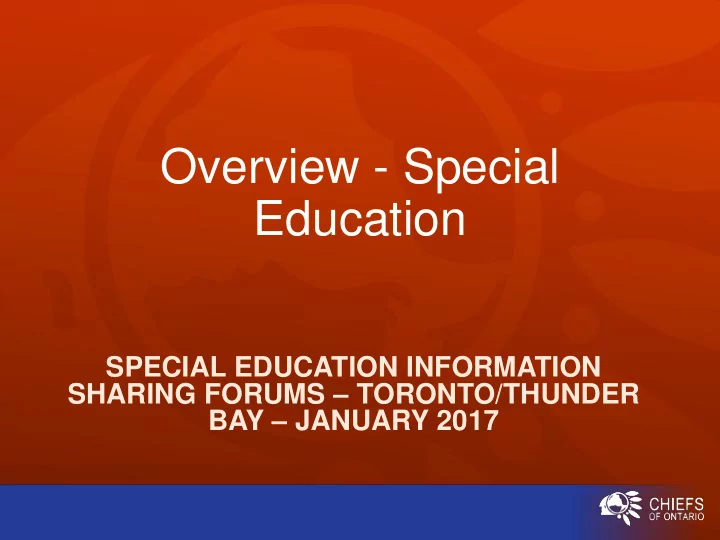 Overview - Special Education

SPECIAL EDUCATION INFORMATION SHARING FORUMS – TORONTO/THUNDER BAY – JANUARY 2017

CHIEFS OF ONTARIO